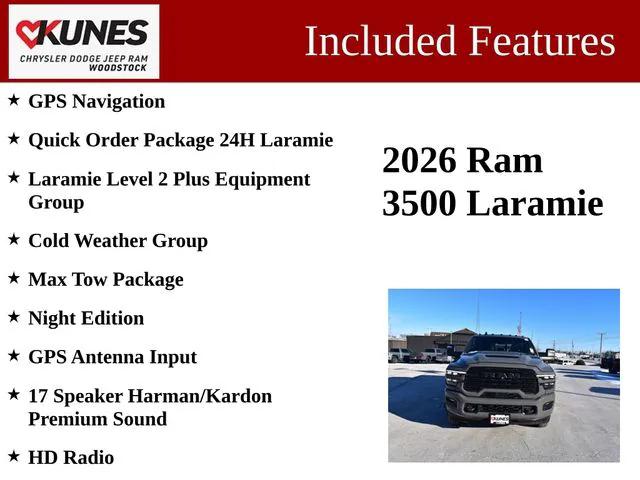 KUNES
CHRYSLER DODGE JEEP RAM
WOODSTOCK

Included Features

★ GPS Navigation

★ Quick Order Package 24H Laramie

★ Laramie Level 2 Plus Equipment Group

★ Cold Weather Group

★ Max Tow Package

★ Night Edition

★ GPS Antenna Input

★ 17 Speaker Harman/Kardon Premium Sound

★ HD Radio

2026 Ram
3500 Laramie

RAM

KUNES